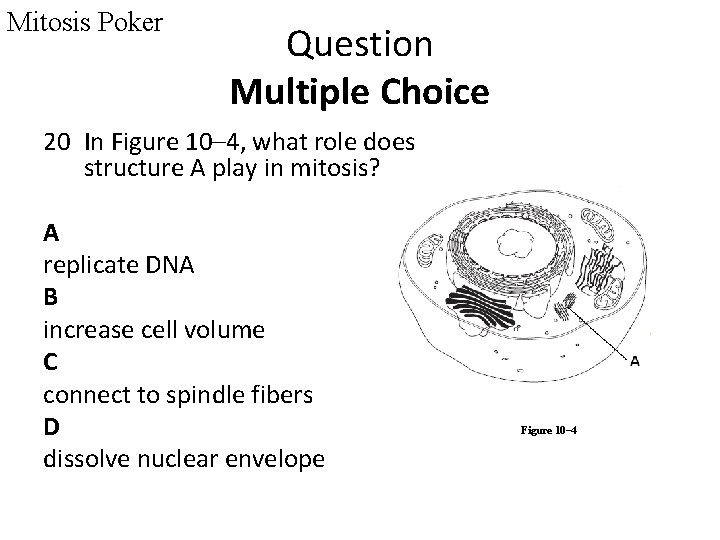 Mitosis Poker

Question
Multiple Choice

20 In Figure 10–4, what role does structure A play in mitosis?

A
replicate DNA
B
increase cell volume
C
connect to spindle fibers
D
dissolve nuclear envelope

A

Figure 10–4